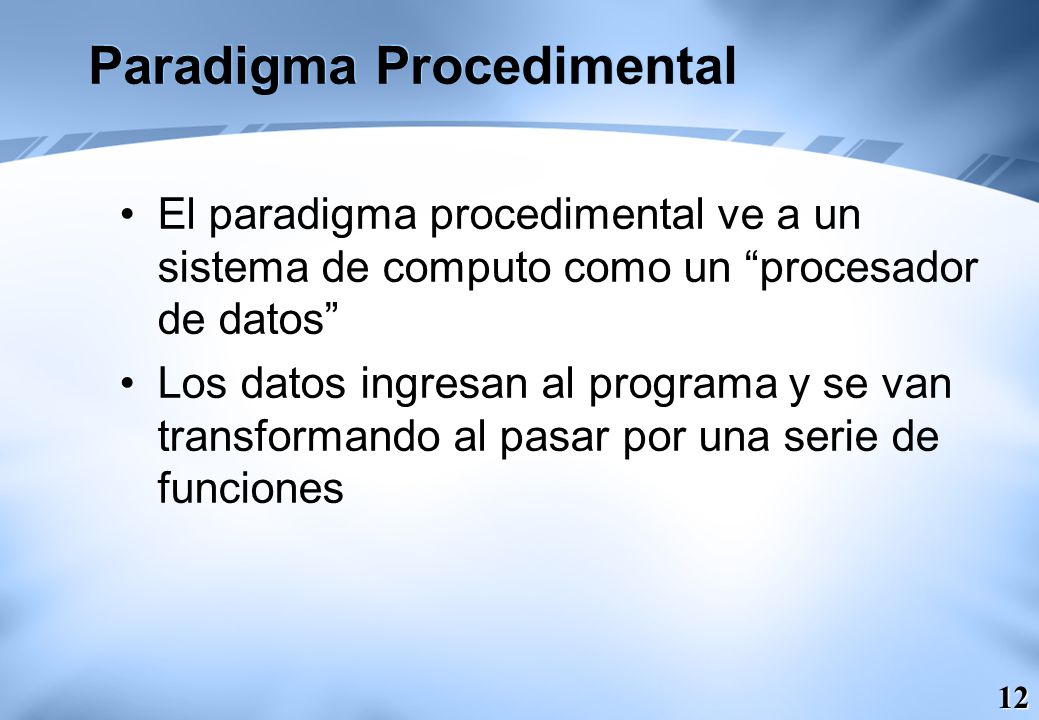 Paradigma Procedimental

• El paradigma procedimental ve a un sistema de computo como un “procesador de datos”

• Los datos ingresan al programa y se van transformando al pasar por una serie de funciones

12